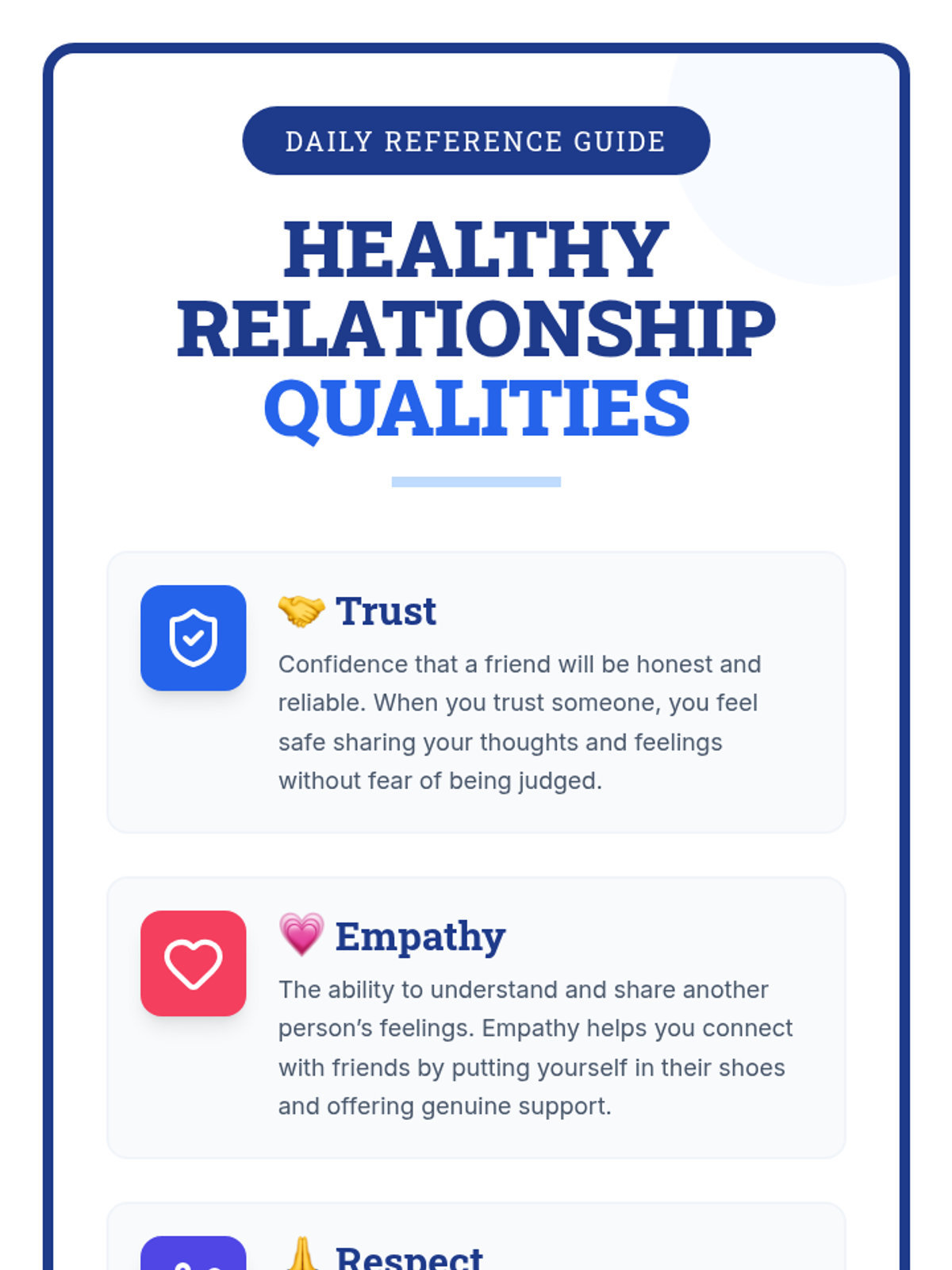 DAILY REFERENCE GUIDE

HEALTHY RELATIONSHIP QUALITIES

🤝 Trust

Confidence that a friend will be honest and reliable. When you trust someone, you feel safe sharing your thoughts and feelings without fear of being judged.

💗 Empathy

The ability to understand and share another person's feelings. Empathy helps you connect with friends by putting yourself in their shoes and offering genuine support.

🙏 Respect